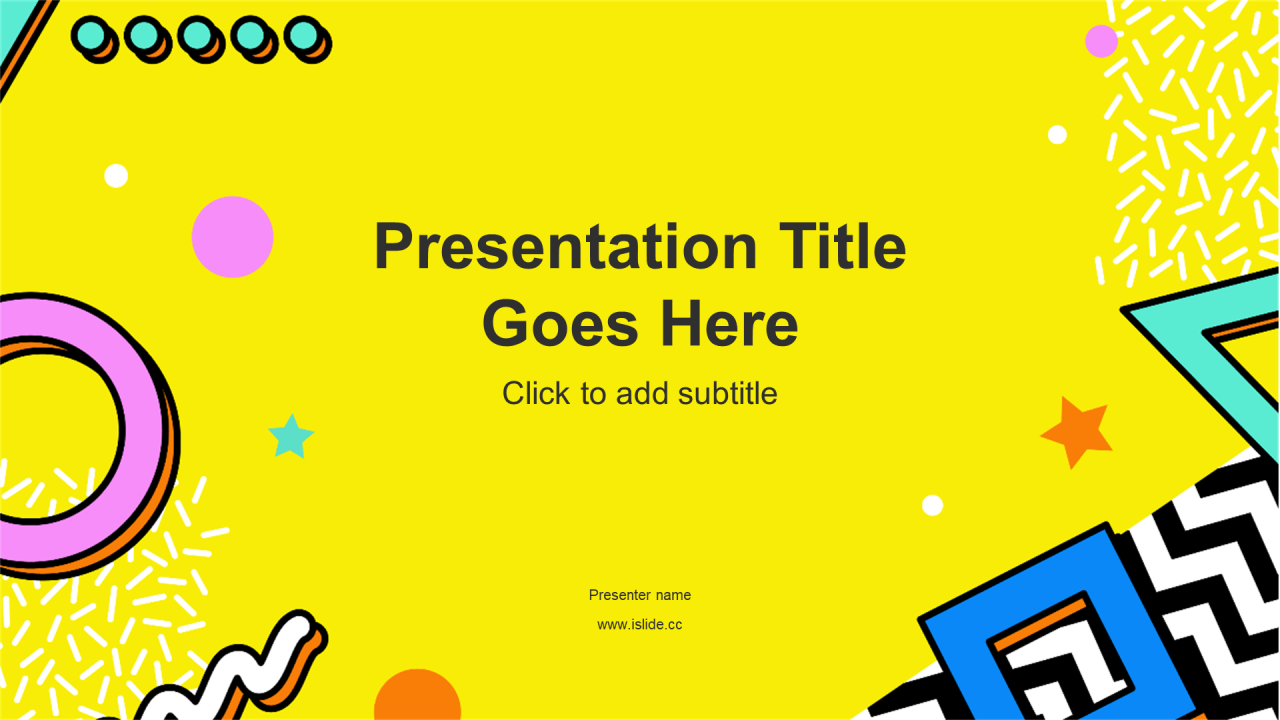 Presentation Title Goes Here

Click to add subtitle

Presenter name

www.islide.cc